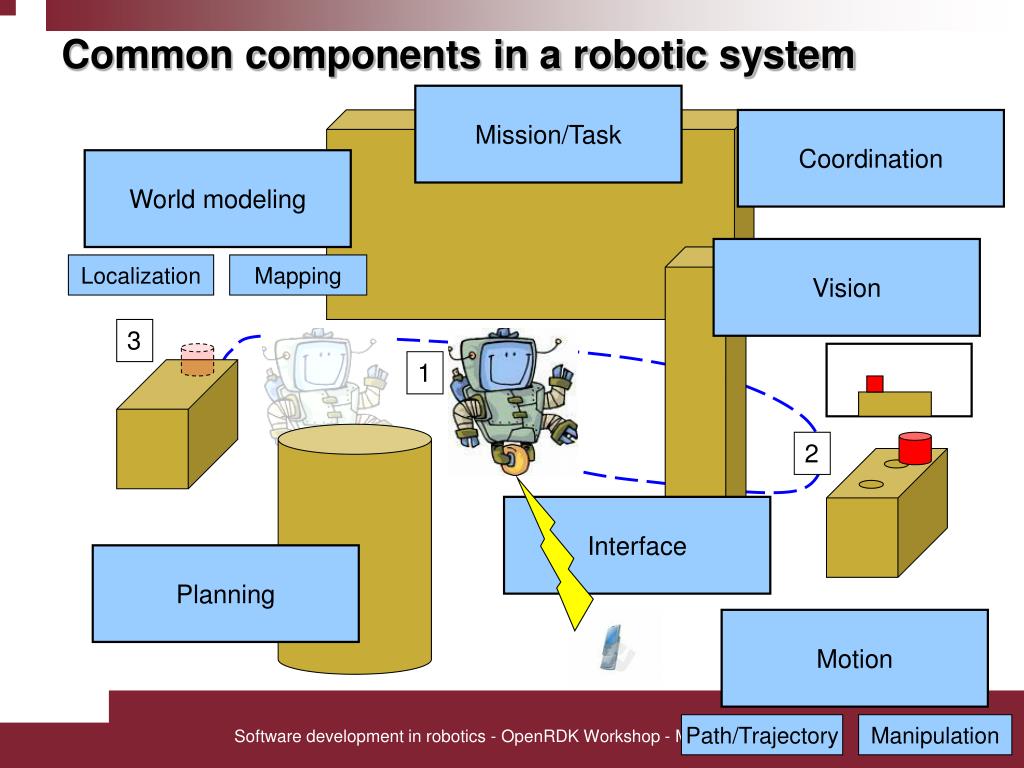 Common components in a robotic system

Mission/Task

Coordination

World modeling

Localization

Mapping

Vision

3

1

2

Interface

Planning

Motion

Software development in robotics - OpenRDK Workshop - M

Path/Trajectory

Manipulation